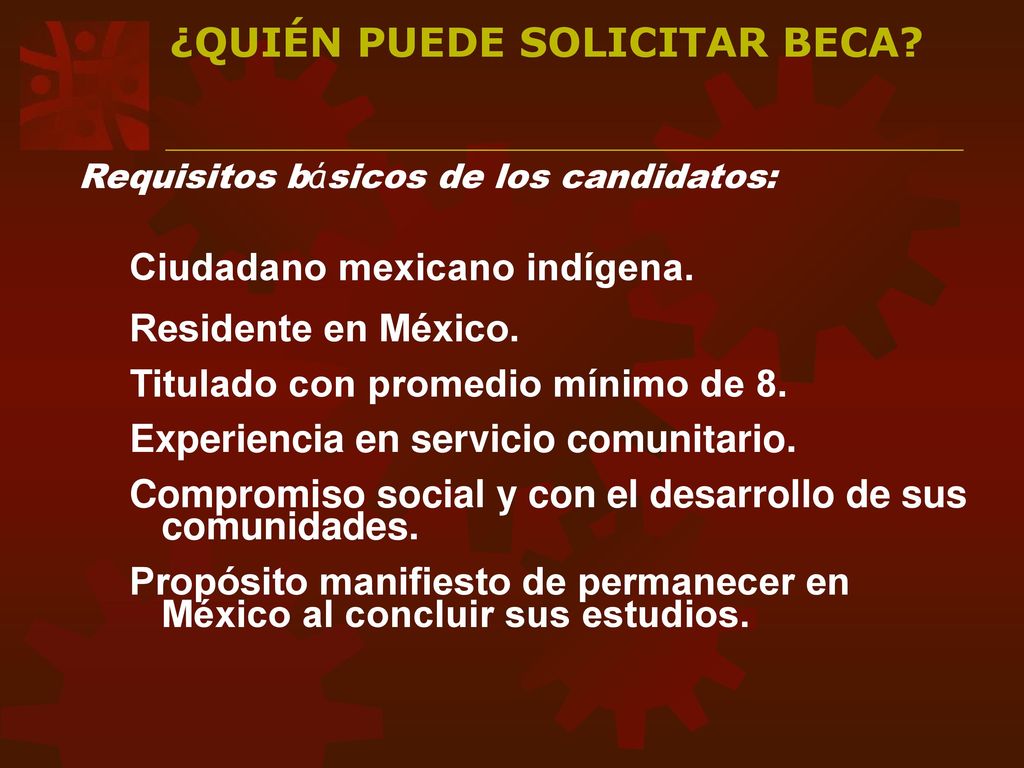 ¿QUIÉN PUEDE SOLICITAR BECA?

Requisitos básicos de los candidatos:

Ciudadano mexicano indígena.

Residente en México.

Titulado con promedio mínimo de 8.

Experiencia en servicio comunitario.

Compromiso social y con el desarrollo de sus comunidades.

Propósito manifiesto de permanecer en México al concluir sus estudios.